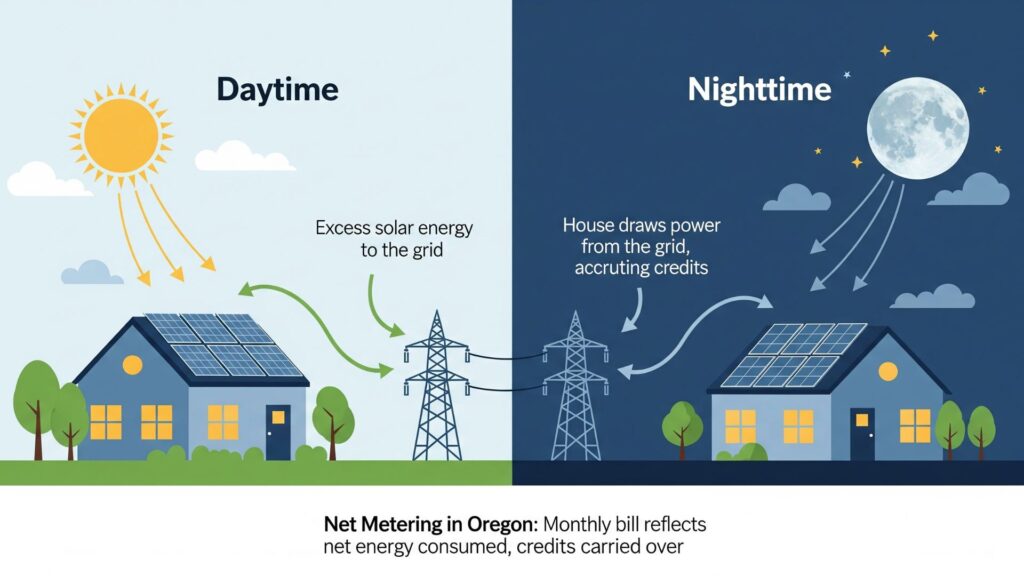 Daytime

Nighttime

Excess solar energy to the grid

House draws power from the grid, accruting credits

Net Metering in Oregon: Monthly bill reflects net energy consumed, credits carried over